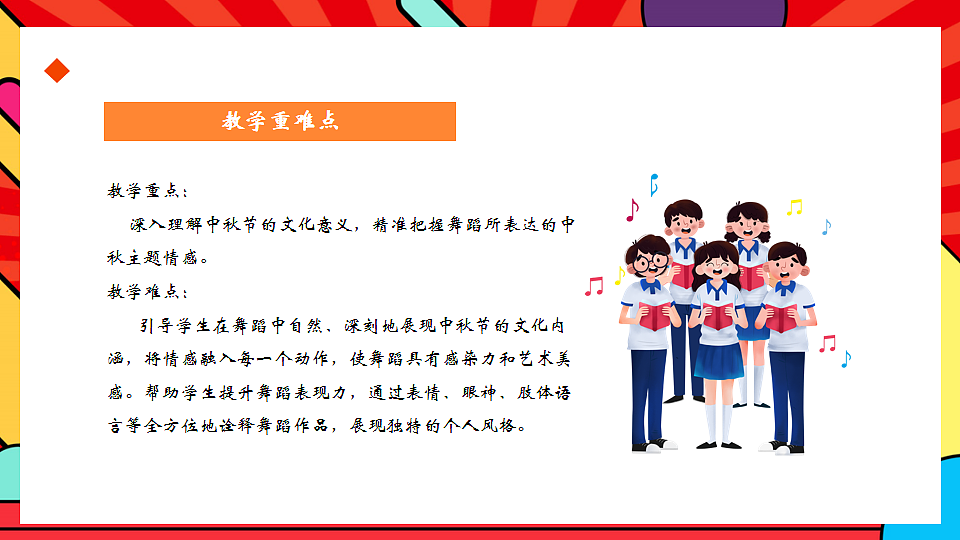 教学重难点

教学重点：

深入理解中秋节的文化意义，精准把握舞蹈所表达的中秋主题情感。

教学难点：

引导学生在舞蹈中自然、深刻地展现中秋节的文化内涵，将情感融入每一个动作，使舞蹈具有感染力和艺术美感。帮助学生提升舞蹈表现力，通过表情、眼神、肢体语言等全方位地诠释舞蹈作品，展现独特的个人风格。